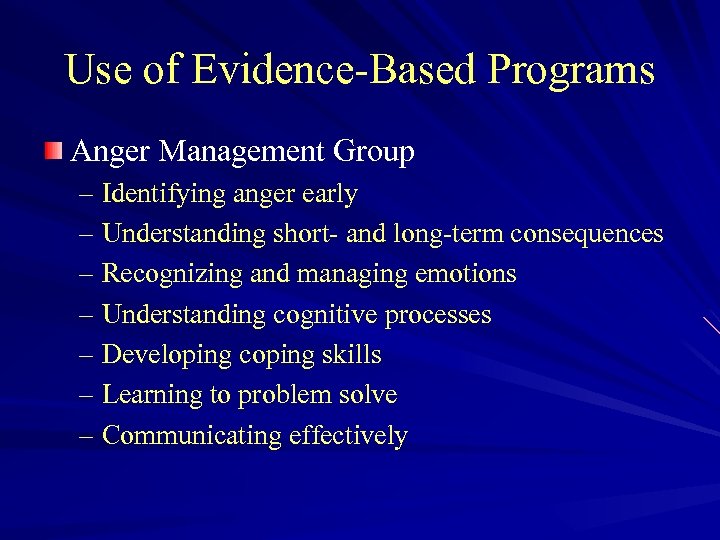 Use of Evidence-Based Programs

Anger Management Group

– Identifying anger early
– Understanding short- and long-term consequences
– Recognizing and managing emotions
– Understanding cognitive processes
– Developing coping skills
– Learning to problem solve
– Communicating effectively